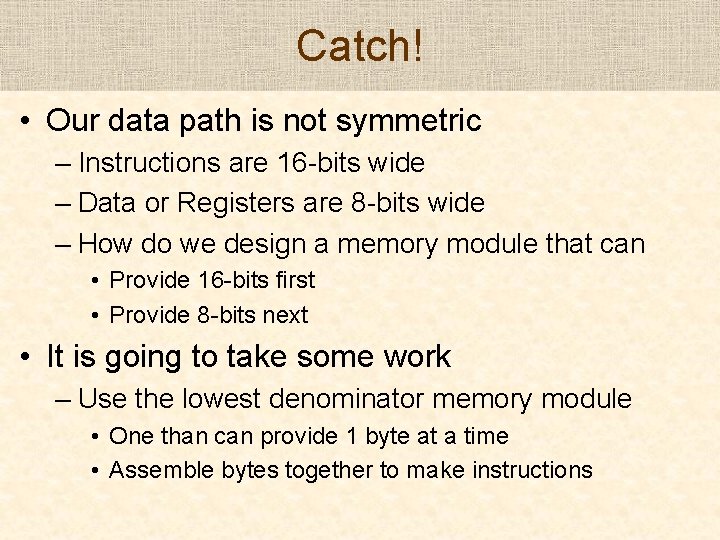 Catch!

• Our data path is not symmetric
– Instructions are 16-bits wide
– Data or Registers are 8-bits wide
– How do we design a memory module that can
• Provide 16-bits first
• Provide 8-bits next

• It is going to take some work
– Use the lowest denominator memory module
• One than can provide 1 byte at a time
• Assemble bytes together to make instructions